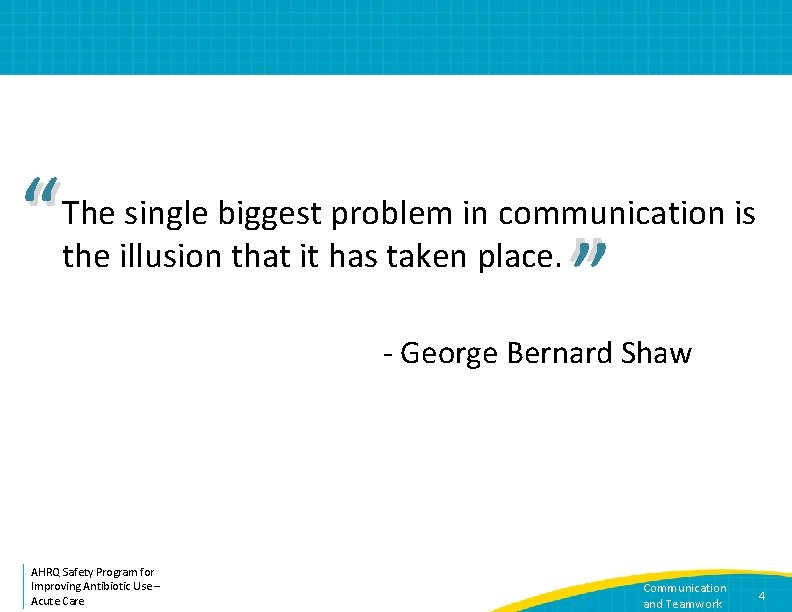 “The single biggest problem in communication is the illusion that it has taken place.”

- George Bernard Shaw

AHRQ Safety Program for Improving Antibiotic Use – Acute Care

Communication and Teamwork

4